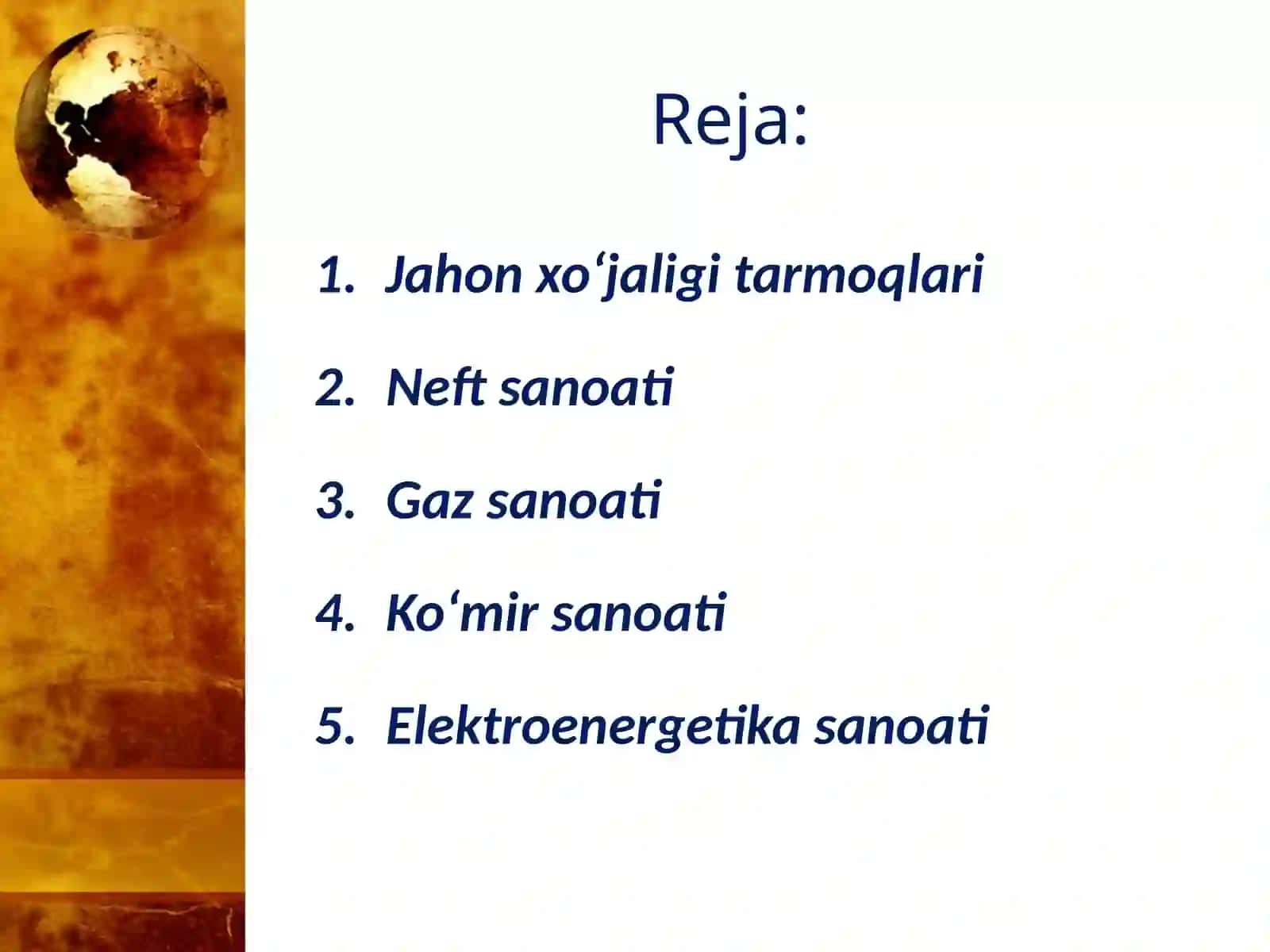 Reja:

1. Jahon xo‘jaligi tarmoqlari
2. Neft sanoati
3. Gaz sanoati
4. Ko‘mir sanoati
5. Elektroenergetika sanoati